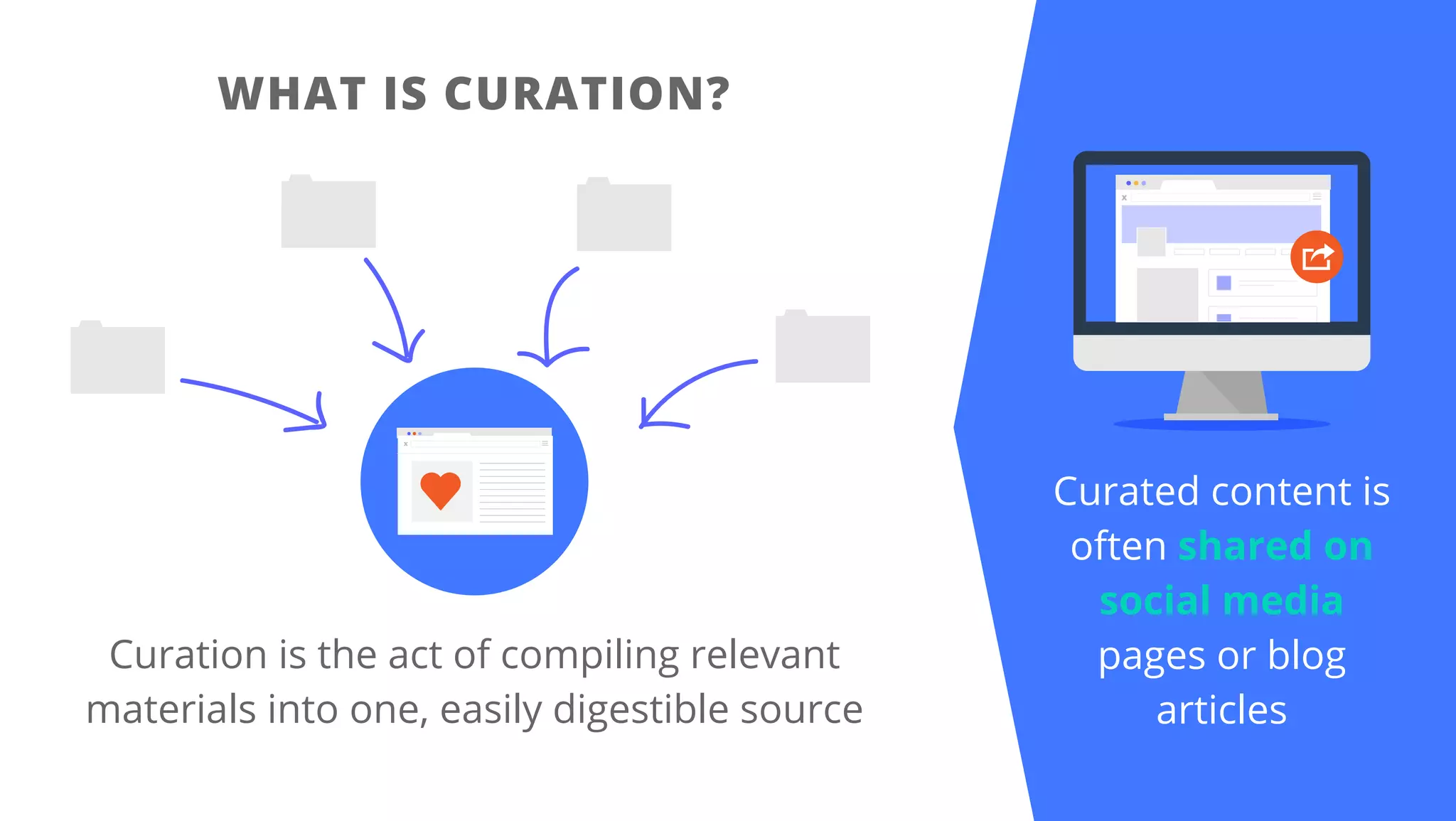 WHAT IS CURATION?

Curation is the act of compiling relevant materials into one, easily digestible source

Curated content is often shared on social media pages or blog articles